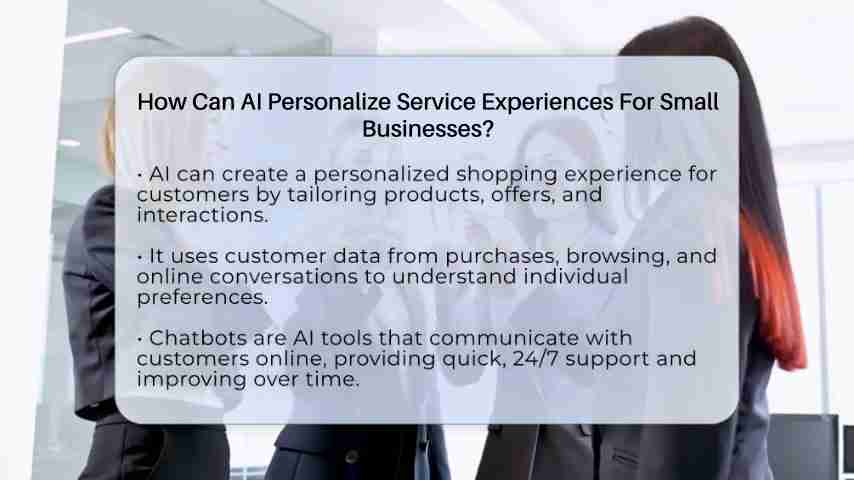 How Can AI Personalize Service Experiences For Small Businesses?

• AI can create a personalized shopping experience for customers by tailoring products, offers, and interactions.

• It uses customer data from purchases, browsing, and online conversations to understand individual preferences.

• Chatbots are AI tools that communicate with customers online, providing quick, 24/7 support and improving over time.